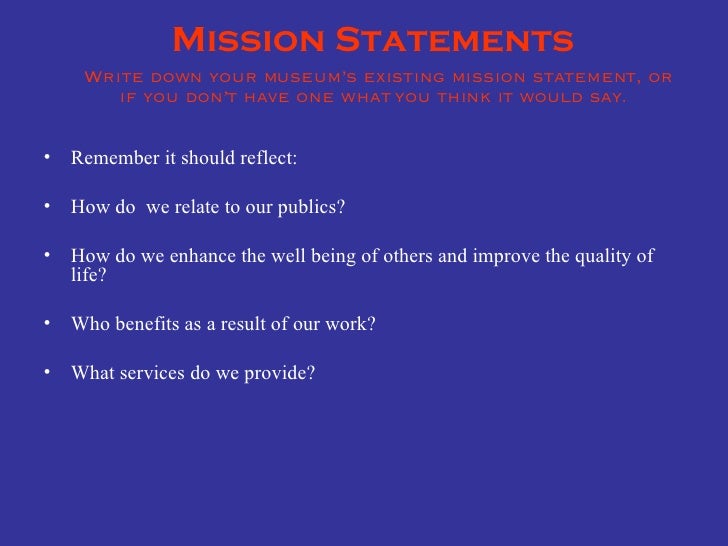 Mission Statements

Write down your museum's existing mission statement, or if you don't have one what you think it would say.

• Remember it should reflect:

• How do we relate to our publics?

• How do we enhance the well being of others and improve the quality of life?

• Who benefits as a result of our work?

• What services do we provide?